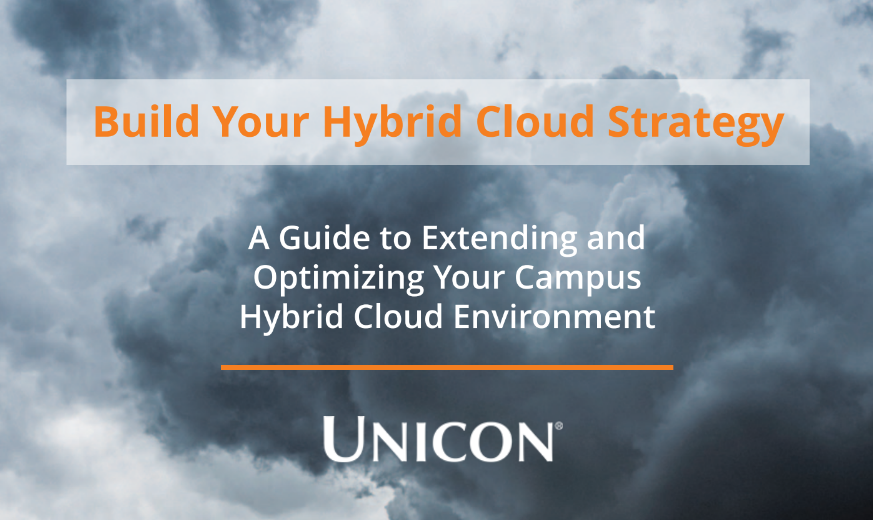 Build Your Hybrid Cloud Strategy

A Guide to Extending and Optimizing Your Campus Hybrid Cloud Environment

UNICON®